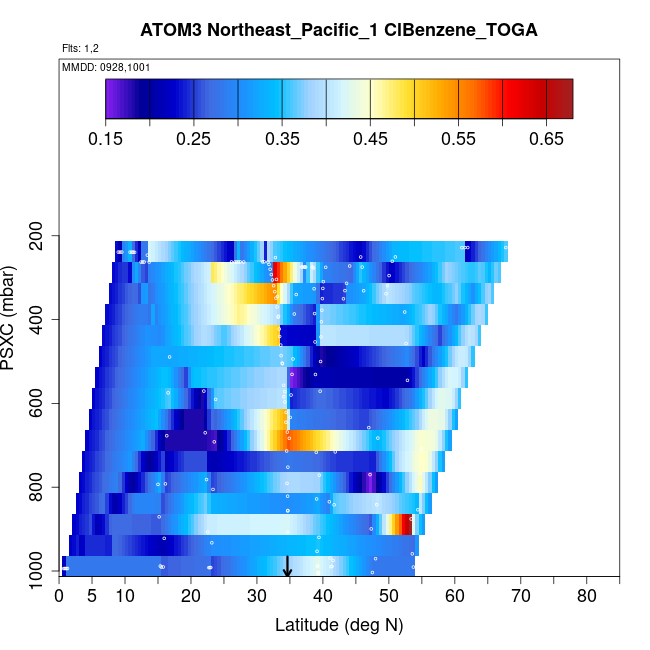 ATOM3 Northeast_Pacific_1 ClBenzene_TOGA

Flts: 1,2

MMDD: 0928,1001

0.15 0.25 0.35 0.45 0.55 0.65

PSXC (mbar)

200
400
600
800
1000

0 5 10 20 30 40 50 60 70 80

Latitude (deg N)